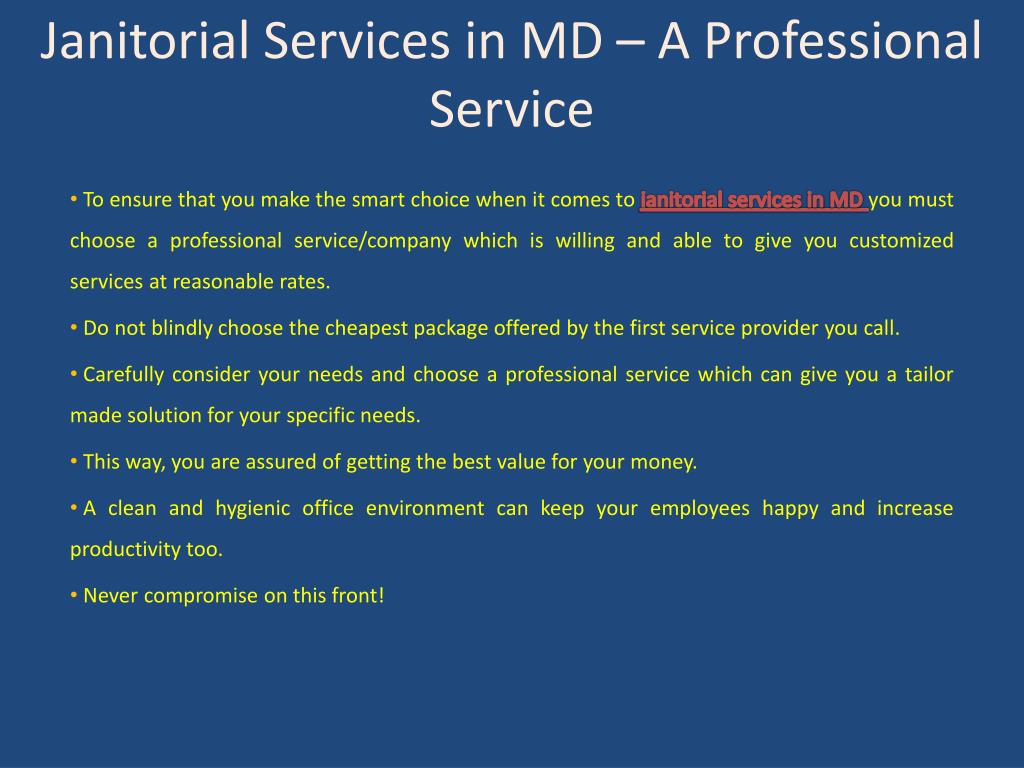 Janitorial Services in MD – A Professional Service

• To ensure that you make the smart choice when it comes to janitorial services in MD you must choose a professional service/company which is willing and able to give you customized services at reasonable rates.

• Do not blindly choose the cheapest package offered by the first service provider you call.

• Carefully consider your needs and choose a professional service which can give you a tailor made solution for your specific needs.

• This way, you are assured of getting the best value for your money.

• A clean and hygienic office environment can keep your employees happy and increase productivity too.

• Never compromise on this front!